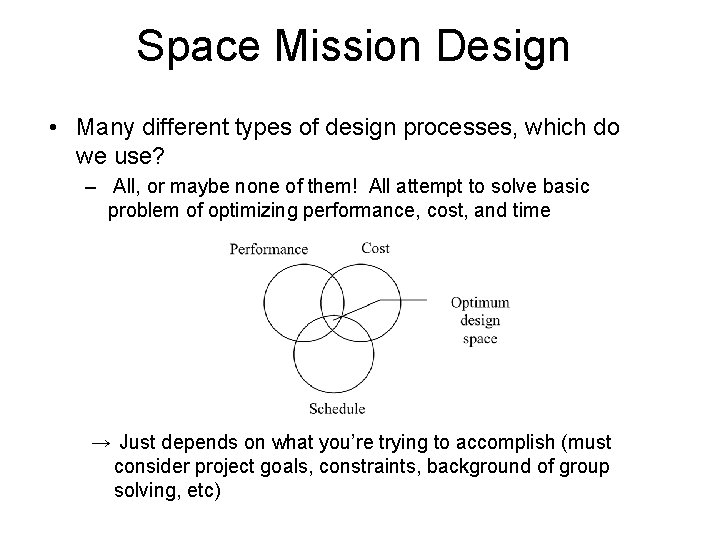 Space Mission Design

• Many different types of design processes, which do we use?
– All, or maybe none of them! All attempt to solve basic problem of optimizing performance, cost, and time

Performance
Cost
Optimum design space
Schedule

→ Just depends on what you're trying to accomplish (must consider project goals, constraints, background of group solving, etc)